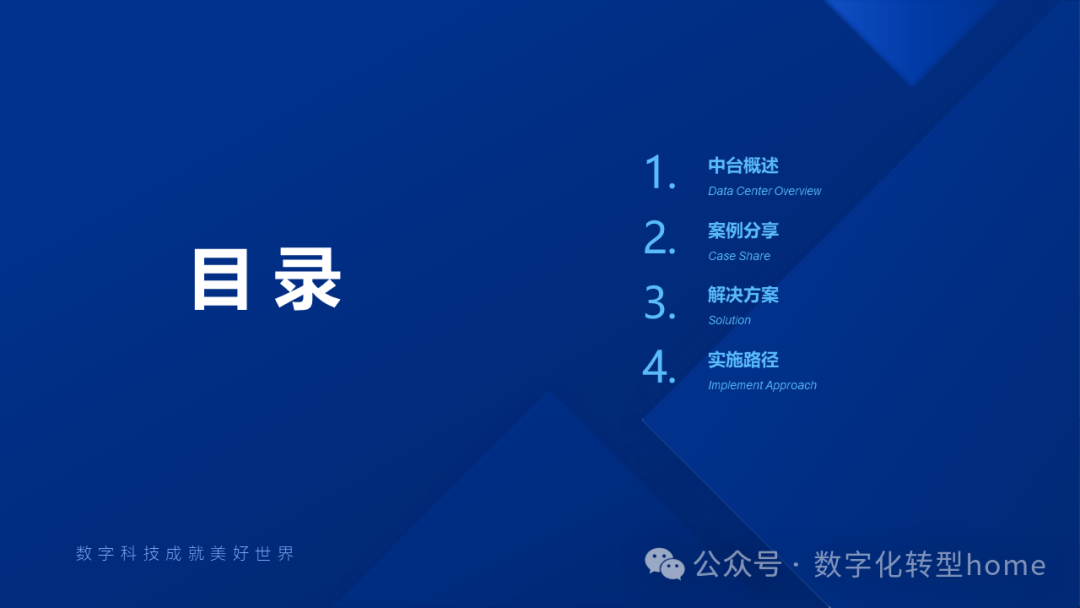 目录

1. 中台概述
Data Center Overview

2. 案例分享
Case Share

3. 解决方案
Solution

4. 实施路径
Implement Approach

数字科技成就美好世界

公众号 · 数字化转型home